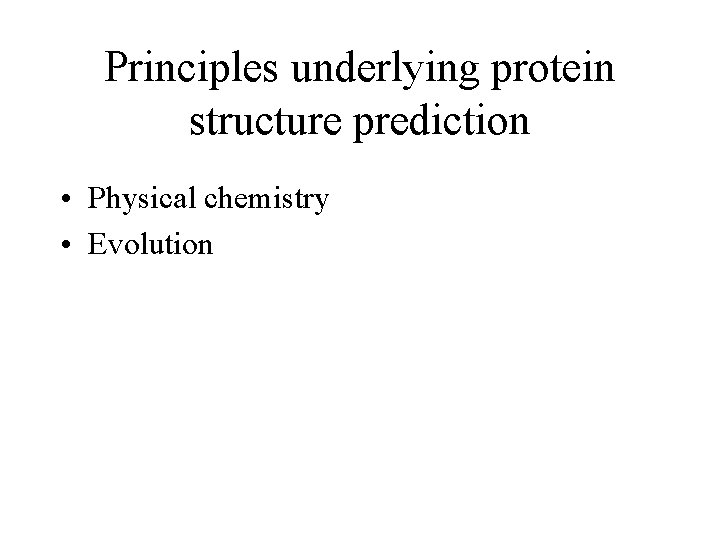 Principles underlying protein structure prediction

• Physical chemistry
• Evolution